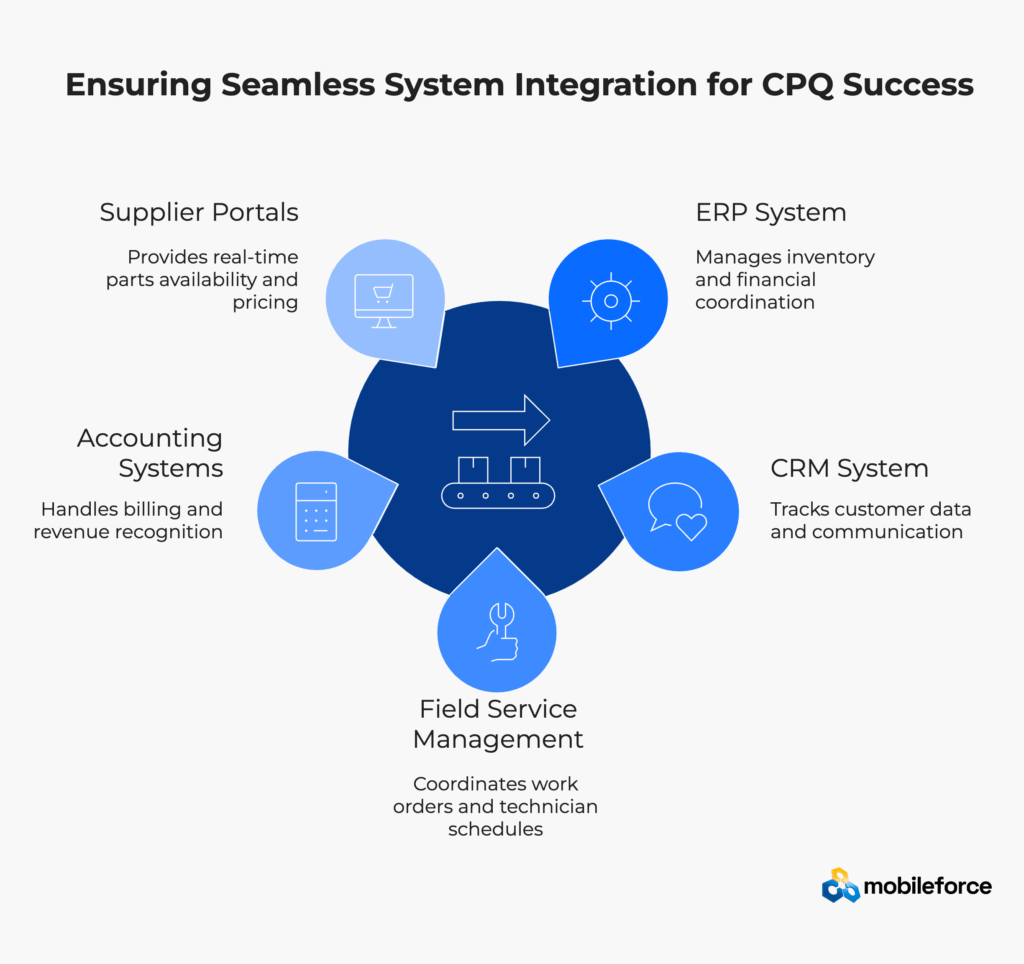 Ensuring Seamless System Integration for CPQ Success

Supplier Portals

Provides real-time parts availability and pricing

ERP System

Manages inventory and financial coordination

Accounting Systems

Handles billing and revenue recognition

CRM System

Tracks customer data and communication

Field Service Management

Coordinates work orders and technician schedules

mobileforce